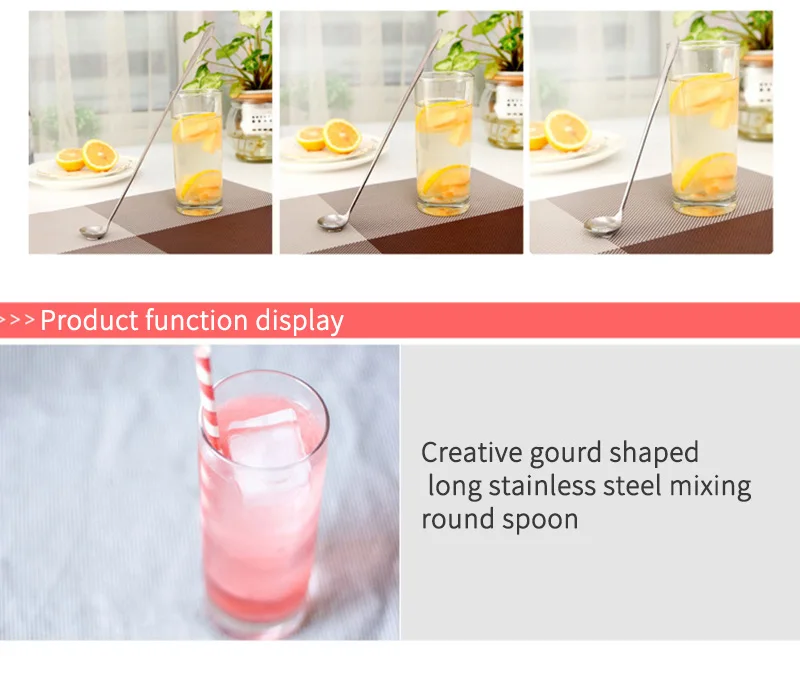 >>> Product function display

Creative gourd shaped long stainless steel mixing round spoon